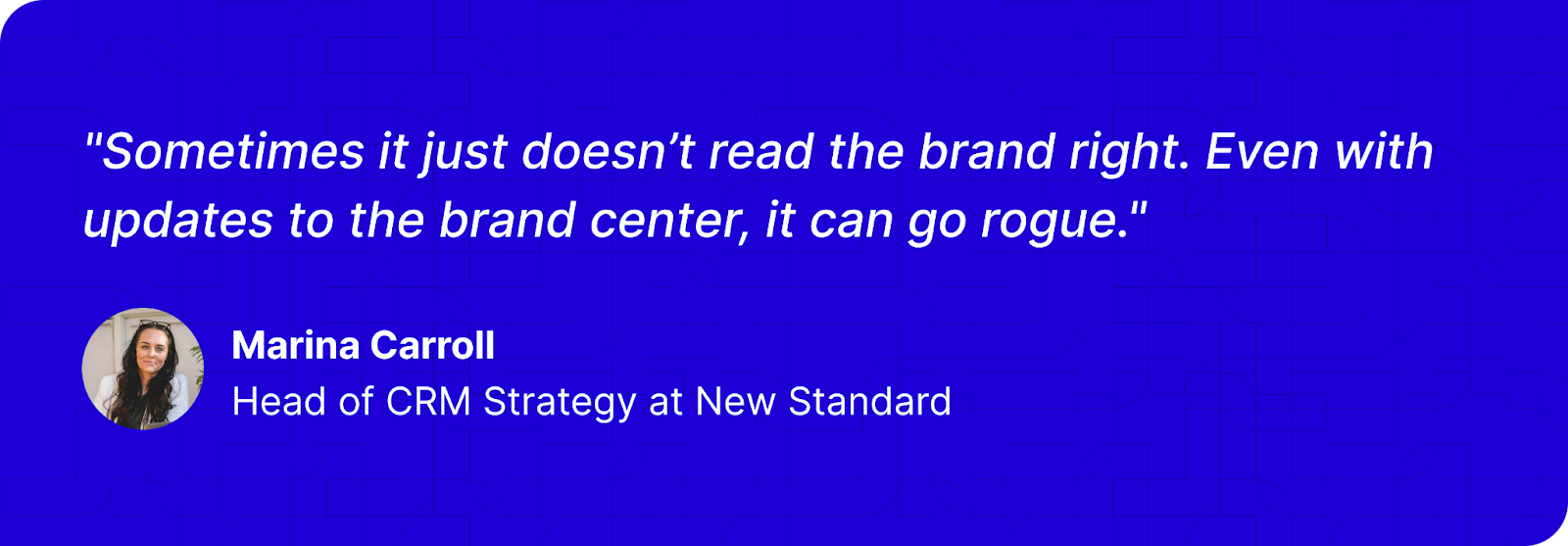 "Sometimes it just doesn’t read the brand right. Even with updates to the brand center, it can go rogue."

Marina Carroll
Head of CRM Strategy at New Standard